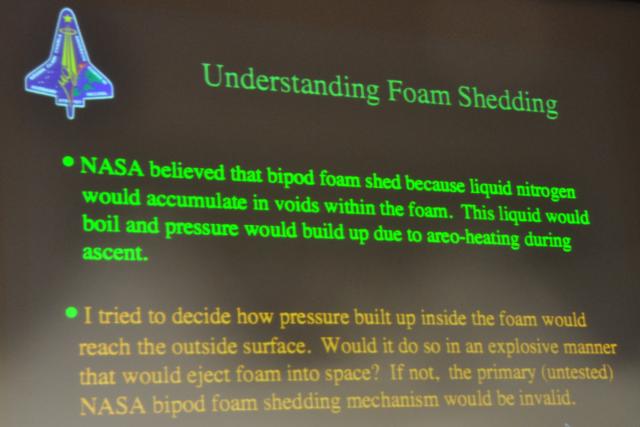 Understanding Foam Shedding

• NASA believed that bipod foam shed because liquid nitrogen would accumulate in voids within the foam. This liquid would boil and pressure would build up due to areo-heating during ascent.

• I tried to decide how pressure built up inside the foam would reach the outside surface. Would it do so in an explosive manner that would eject foam into space? If not, the primary (untested) NASA bipod foam shedding mechanism would be invalid.